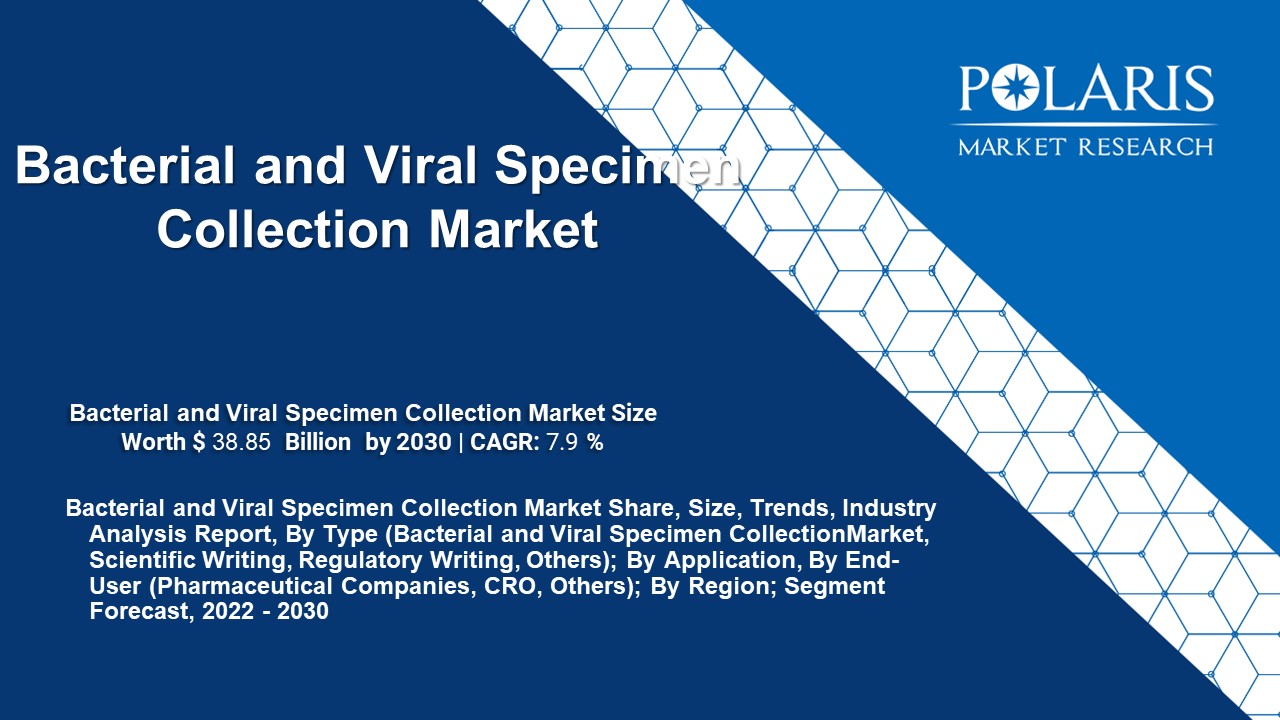 POLARIS
MARKET RESEARCH

Bacterial and Viral Specimen Collection Market

Bacterial and Viral Specimen Collection Market Size Worth $ 38.85 Billion by 2030 | CAGR: 7.9 %

Bacterial and Viral Specimen Collection Market Share, Size, Trends, Industry Analysis Report, By Type (Bacterial and Viral Specimen CollectionMarket, Scientific Writing, Regulatory Writing, Others); By Application, By End-User (Pharmaceutical Companies, CRO, Others); By Region; Segment Forecast, 2022 - 2030